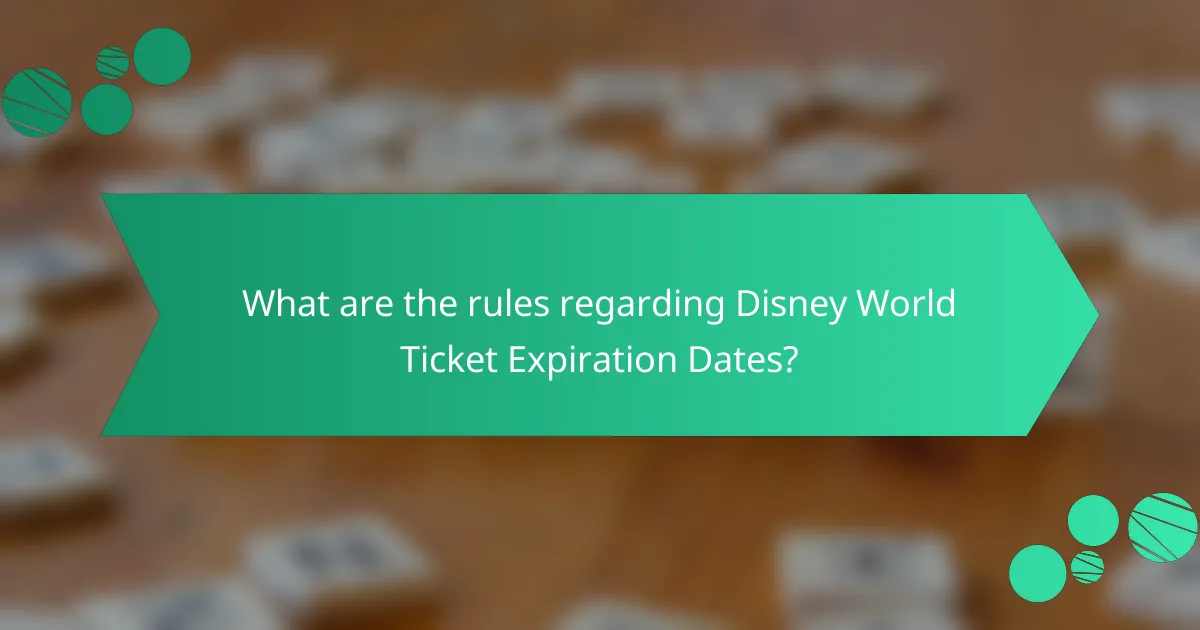 What are the rules regarding Disney World Ticket Expiration Dates?